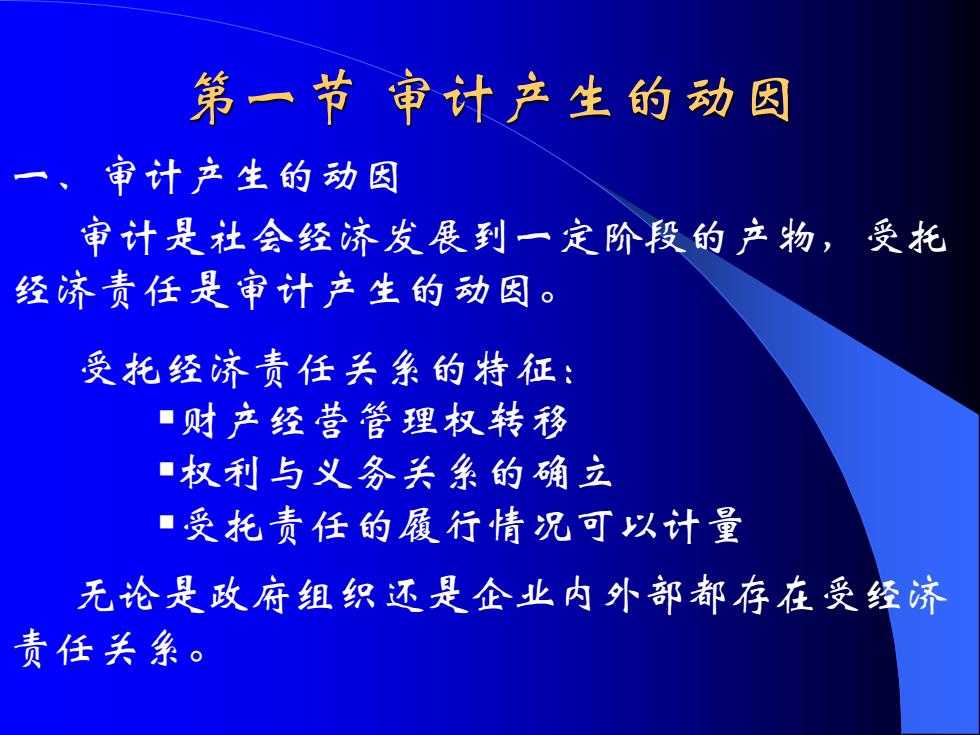 第一节 审计产生的动因

一、审计产生的动因

审计是社会经济发展到一定阶段的产物，受托经济责任是审计产生的动因。

受托经济责任关系的特征：

▪财产经营管理权转移

▪权利与义务关系的确立

▪受托责任的履行情况可以计量

无论是政府组织还是企业内外部都存在受经济责任关系。